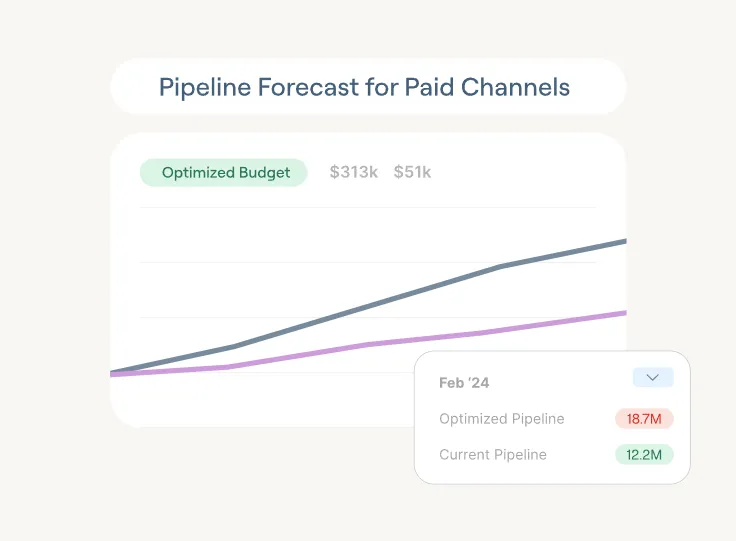 Pipeline Forecast for Paid Channels

Optimized Budget $313k $51k

Feb '24

Optimized Pipeline 18.7M

Current Pipeline 12.2M